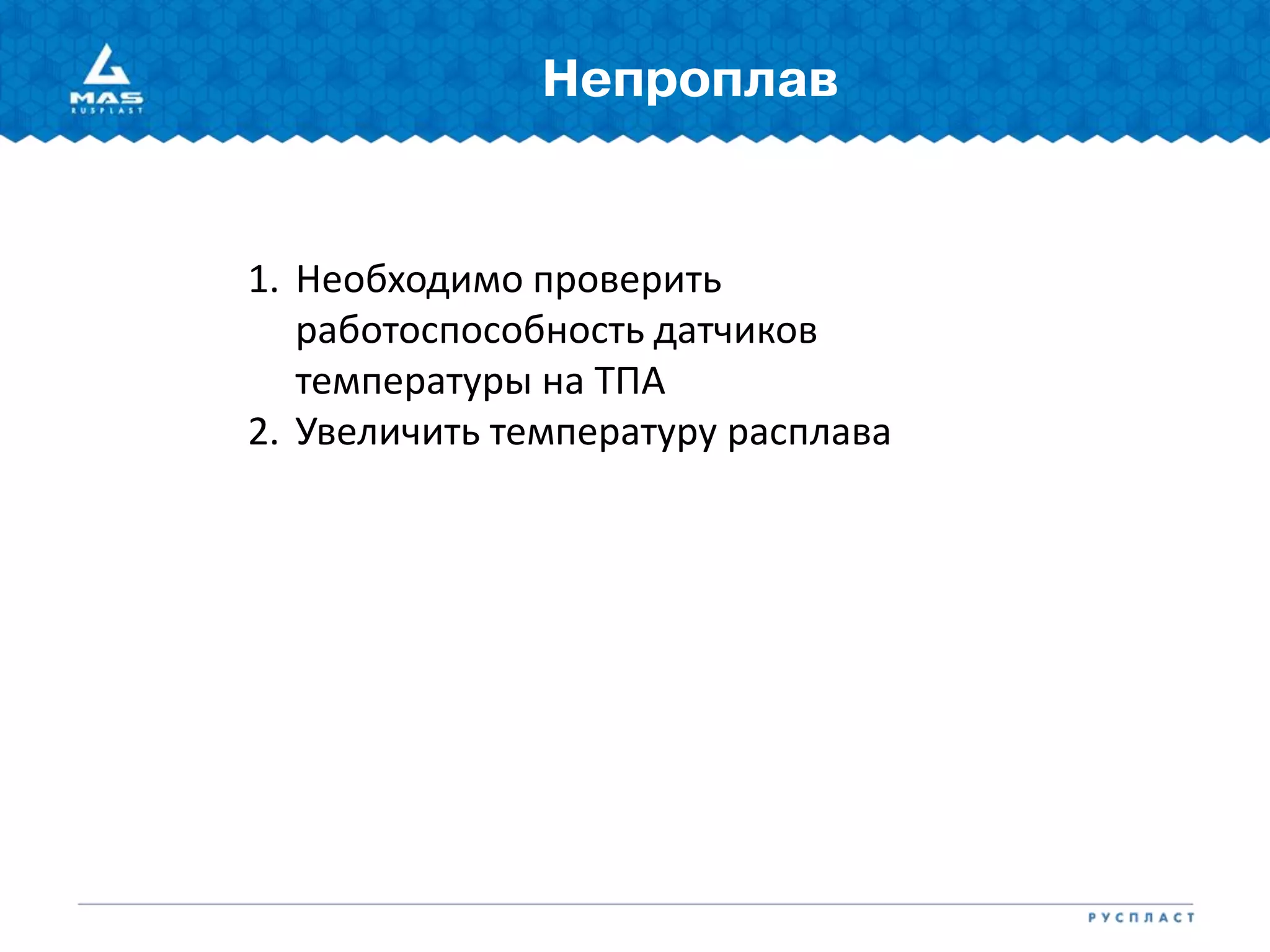 MAS
RUSPLAST

Непроплав

1. Необходимо проверить работоспособность датчиков температуры на ТПА
2. Увеличить температуру расплава

РУСПЛАСТ